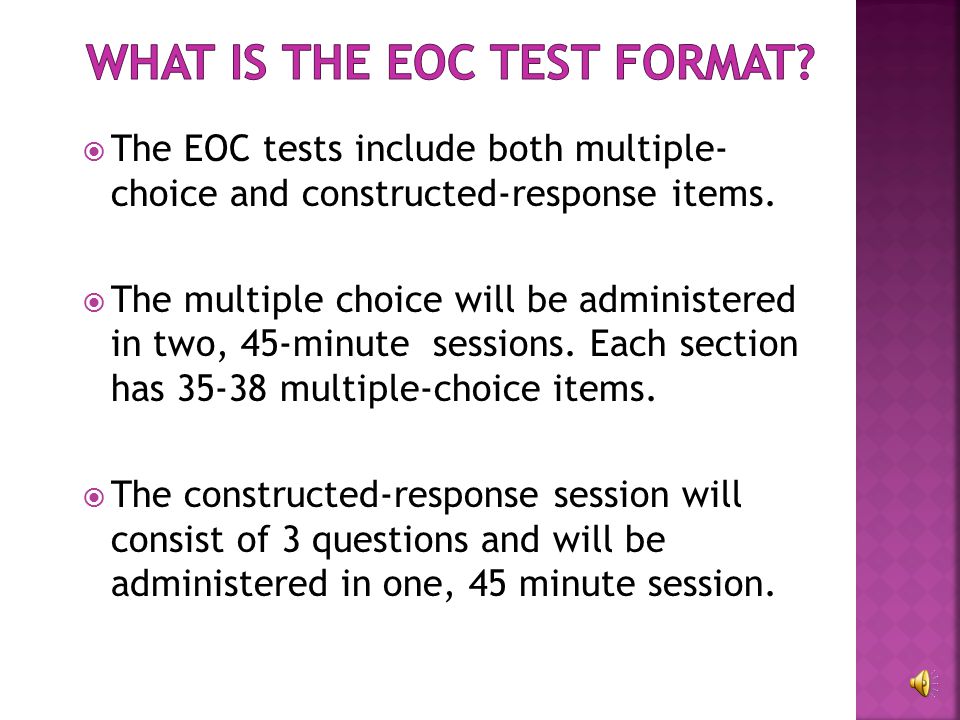 WHAT IS THE EOC TEST FORMAT?

The EOC tests include both multiple-choice and constructed-response items.

The multiple choice will be administered in two, 45-minute sessions. Each section has 35-38 multiple-choice items.

The constructed-response session will consist of 3 questions and will be administered in one, 45 minute session.